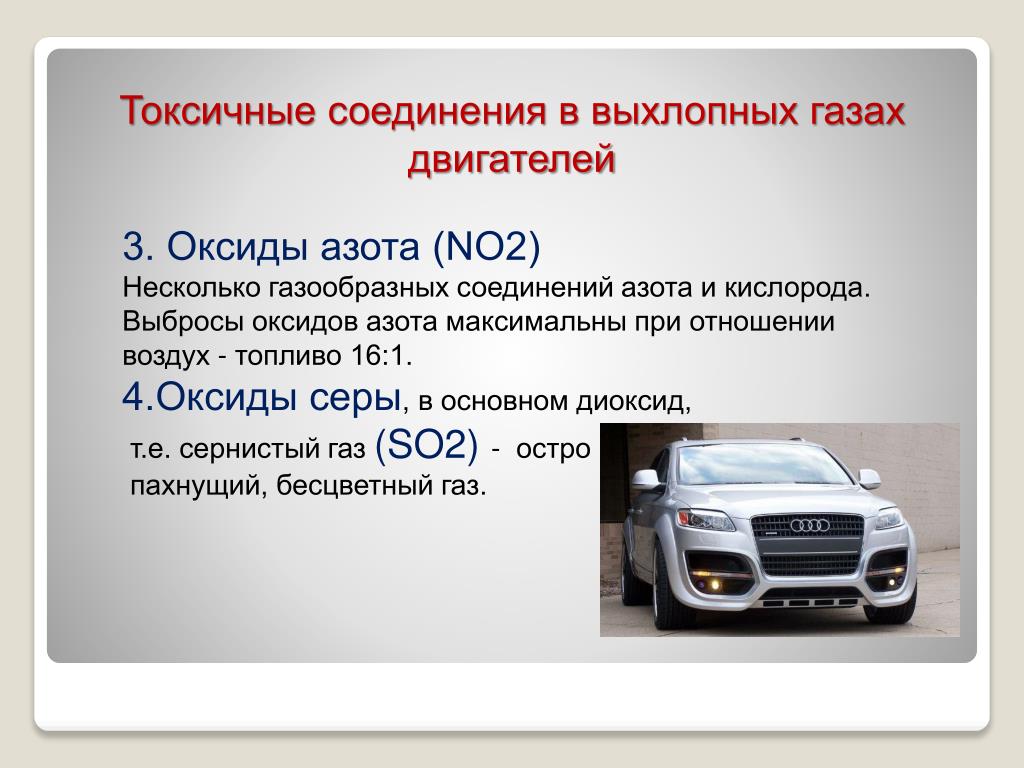 Токсичные соединения в выхлопных газах двигателей

3. Оксиды азота (NO2)
Несколько газообразных соединений азота и кислорода. Выбросы оксидов азота максимальны при отношении воздух - топливо 16:1.

4.Оксиды серы, в основном диоксид, т.е. сернистый газ (SO2) - остро пахнущий, бесцветный газ.